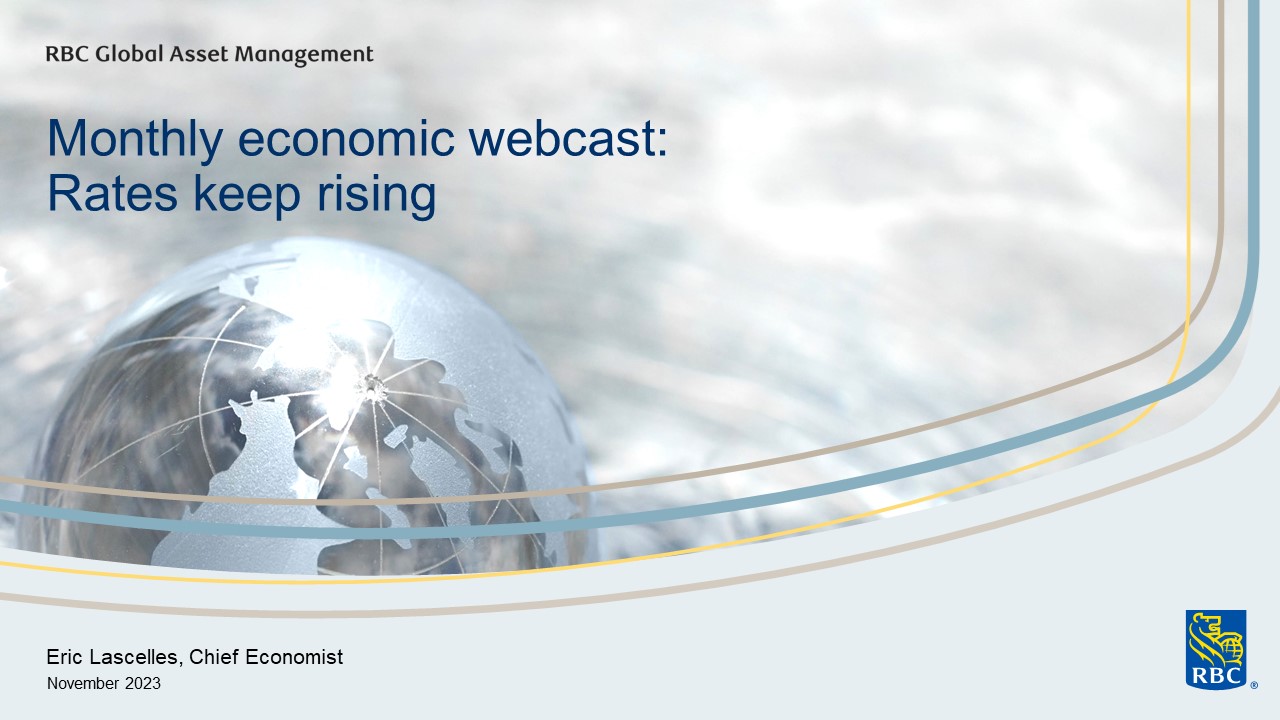 RBC Global Asset Management

Monthly economic webcast: Rates keep rising

Eric Lascelles, Chief Economist
November 2023

RBC®